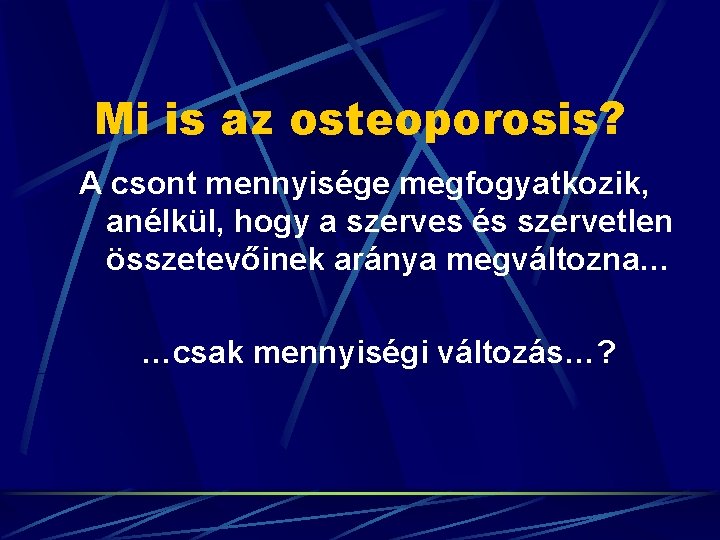 Mi is az osteoporosis?

A csont mennyisége megfogyatkozik, anélkül, hogy a szerves és szervetlen összetevőinek aránya megváltozna...

…csak mennyiségi változás…?